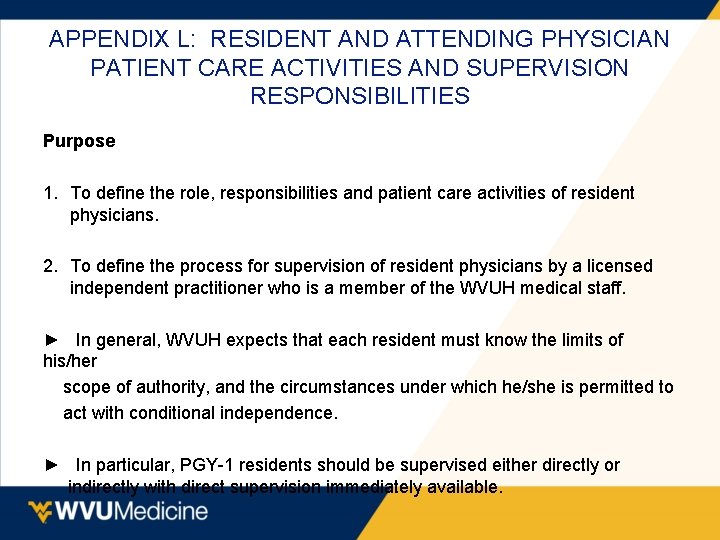 APPENDIX L: RESIDENT AND ATTENDING PHYSICIAN PATIENT CARE ACTIVITIES AND SUPERVISION RESPONSIBILITIES

Purpose

1. To define the role, responsibilities and patient care activities of resident physicians.

2. To define the process for supervision of resident physicians by a licensed independent practitioner who is a member of the WVUH medical staff.

► In general, WVUH expects that each resident must know the limits of his/her scope of authority, and the circumstances under which he/she is permitted to act with conditional independence.

► In particular, PGY-1 residents should be supervised either directly or indirectly with direct supervision immediately available.

WVUMedicine